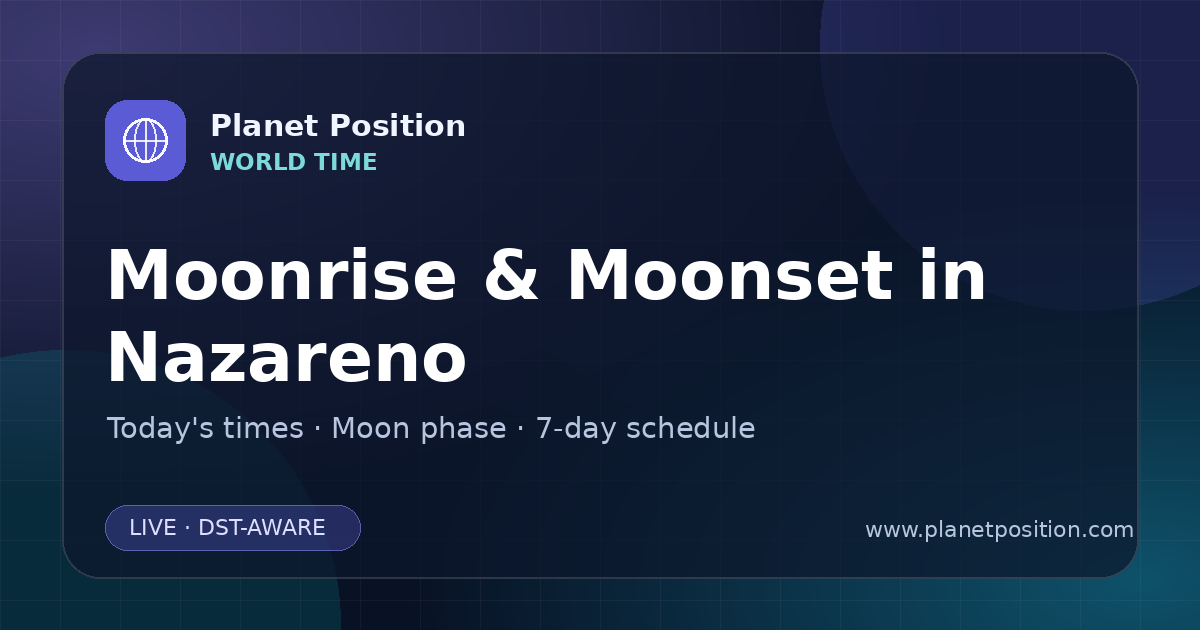 Planet Position
WORLD TIME

Moonrise & Moonset in Nazareno

Today's times · Moon phase · 7-day schedule

LIVE · DST-AWARE

www.planetposition.com